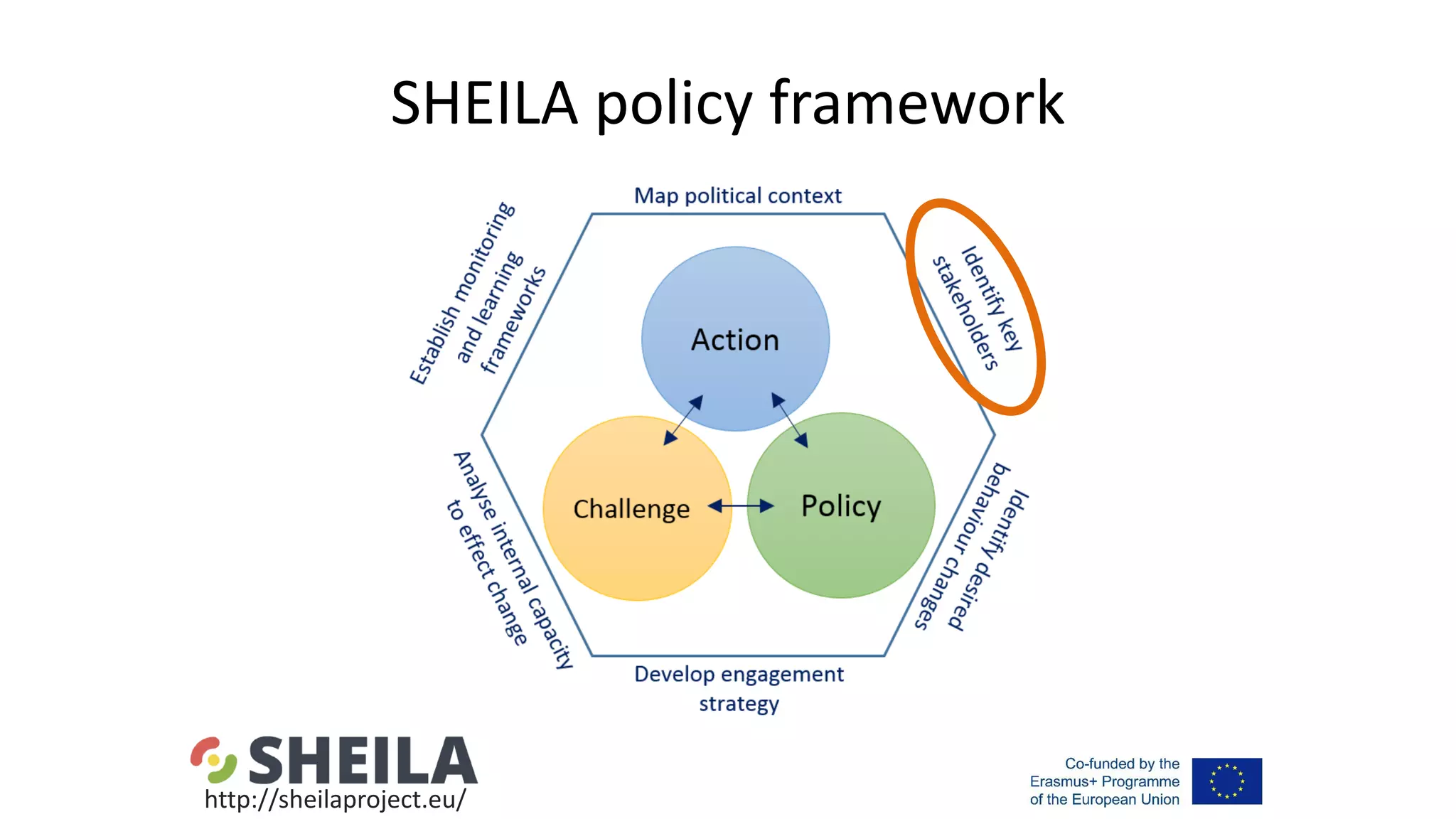 SHEILA policy framework

Map political context

Identify key stakeholders

Identify desired behaviour changes

Develop engagement strategy

Analyse internal capacity to effect change

Establish monitoring and learning frameworks

Action

Challenge

Policy

SHEILA
http://sheilaproject.eu/

Co-funded by the Erasmus+ Programme of the European Union